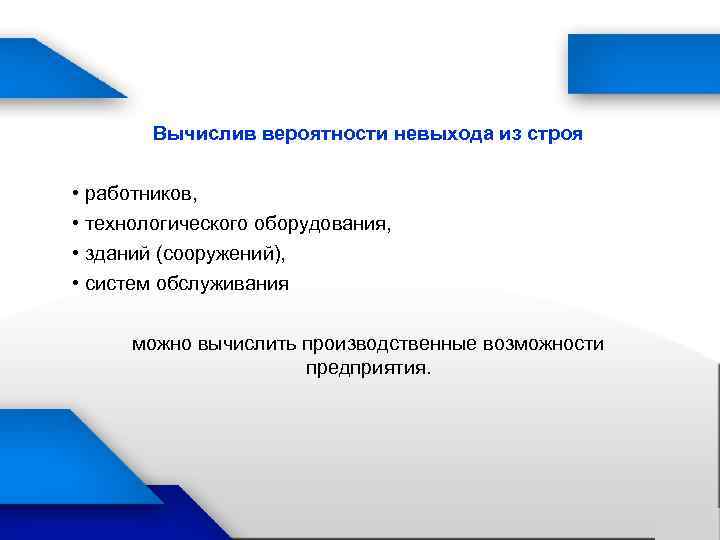 Вычислив вероятности невыхода из строя

• работников,
• технологического оборудования,
• зданий (сооружений),
• систем обслуживания

можно вычислить производственные возможности предприятия.